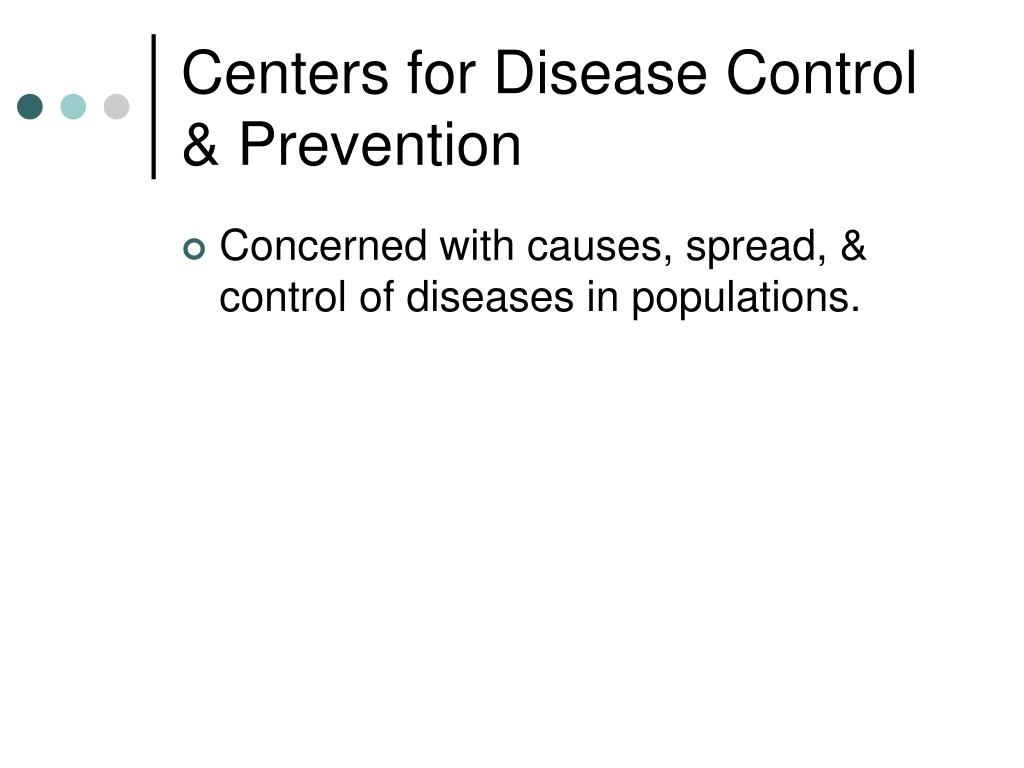 Centers for Disease Control & Prevention

Concerned with causes, spread, & control of diseases in populations.